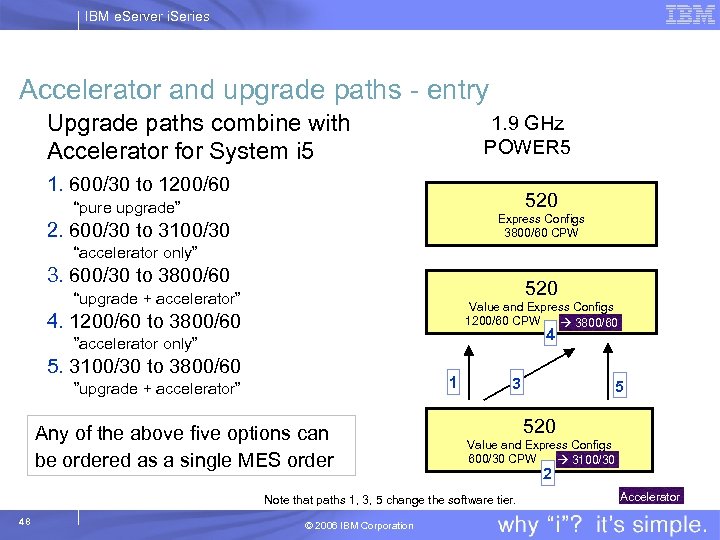 IBM eServer iSeries

IBM

Accelerator and upgrade paths - entry

Upgrade paths combine with Accelerator for System i5

1. 600/30 to 1200/60
"pure upgrade"
2. 600/30 to 3100/30
"accelerator only"
3. 600/30 to 3800/60
"upgrade + accelerator"
4. 1200/60 to 3800/60
"accelerator only"
5. 3100/30 to 3800/60
"upgrade + accelerator"

Any of the above five options can be ordered as a single MES order

1.9 GHz POWER5

520
Express Configs
3800/60 CPW

520
Value and Express Configs
1200/60 CPW → 3800/60

4

1

3

5

520
Value and Express Configs
600/30 CPW → 3100/30

2

Note that paths 1, 3, 5 change the software tier.

Accelerator

46

© 2006 IBM Corporation

why "i"? it's simple.